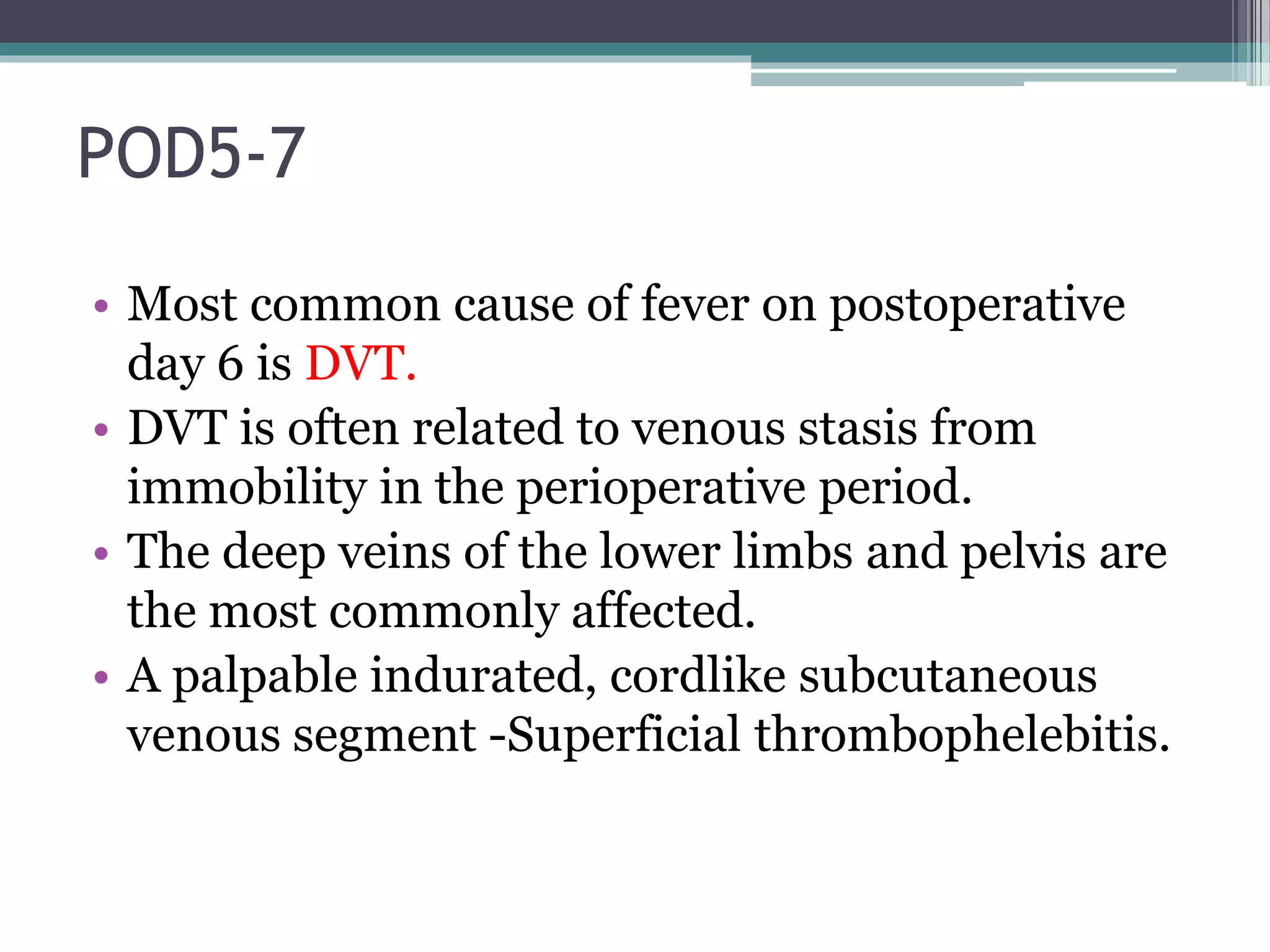 POD5-7

• Most common cause of fever on postoperative day 6 is DVT.
• DVT is often related to venous stasis from immobility in the perioperative period.
• The deep veins of the lower limbs and pelvis are the most commonly affected.
• A palpable indurated, cordlike subcutaneous venous segment -Superficial thrombophelebitis.